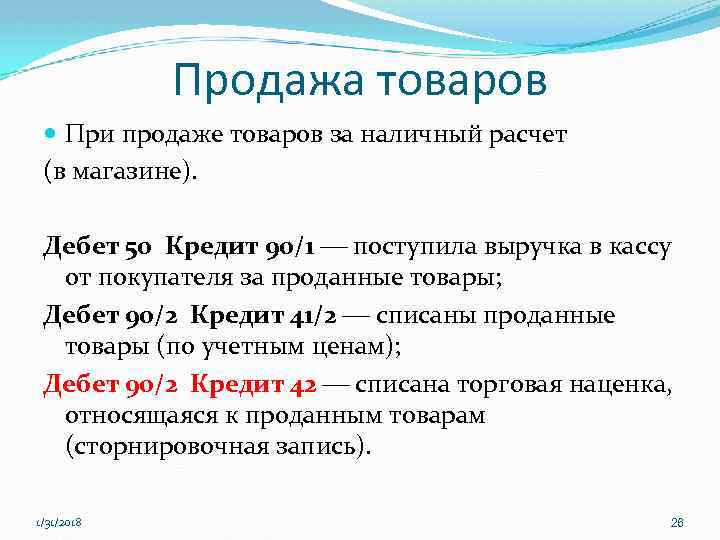 Продажа товаров

При продаже товаров за наличный расчет (в магазине).

Дебет 50 Кредит 90/1 — поступила выручка в кассу от покупателя за проданные товары;

Дебет 90/2 Кредит 41/2 — списаны проданные товары (по учетным ценам);

Дебет 90/2 Кредит 42 — списана торговая наценка, относящаяся к проданным товарам (сторнировочная запись).

1/31/2018

28